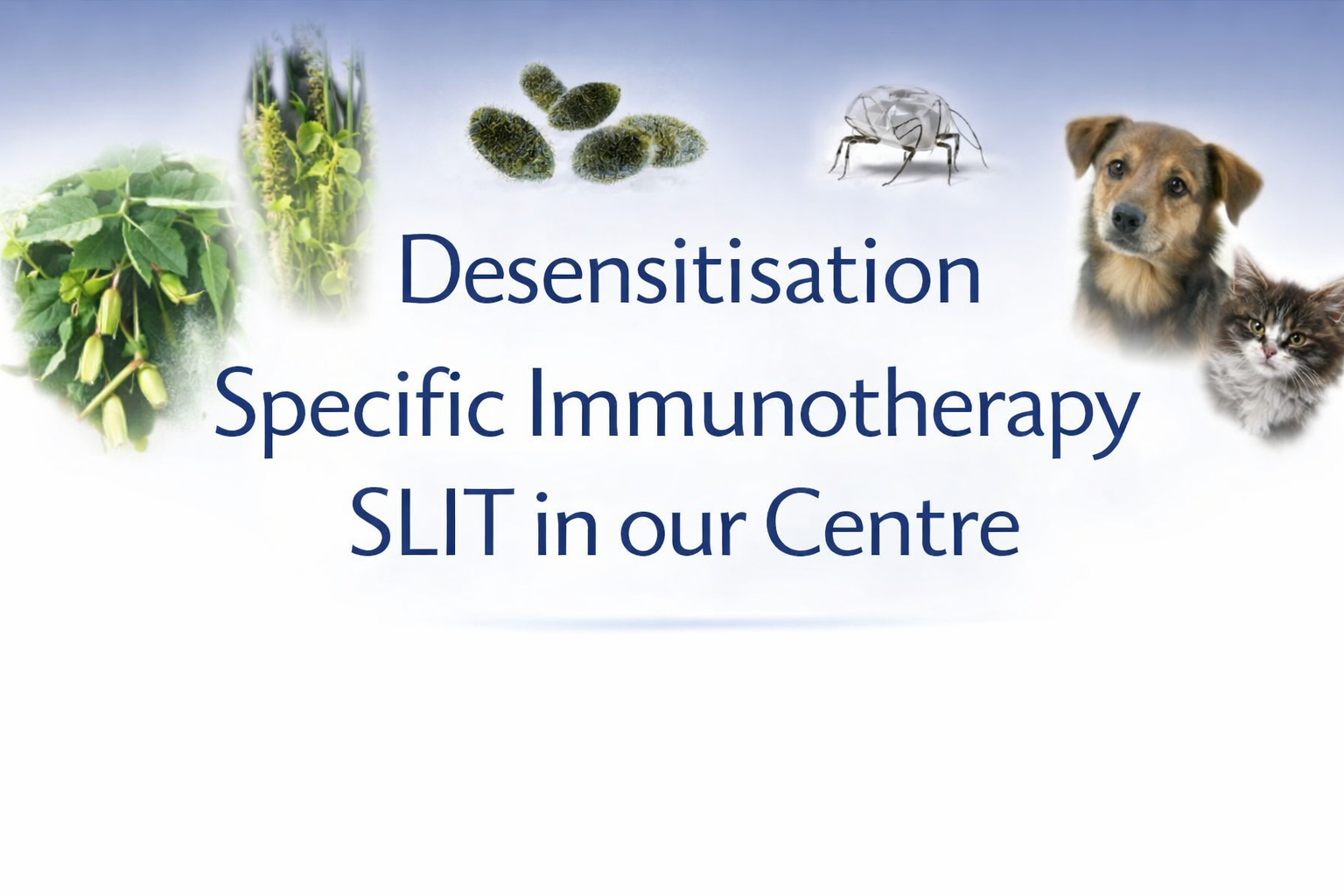 Desensitisation
Specific Immunotherapy
SLIT in our Centre